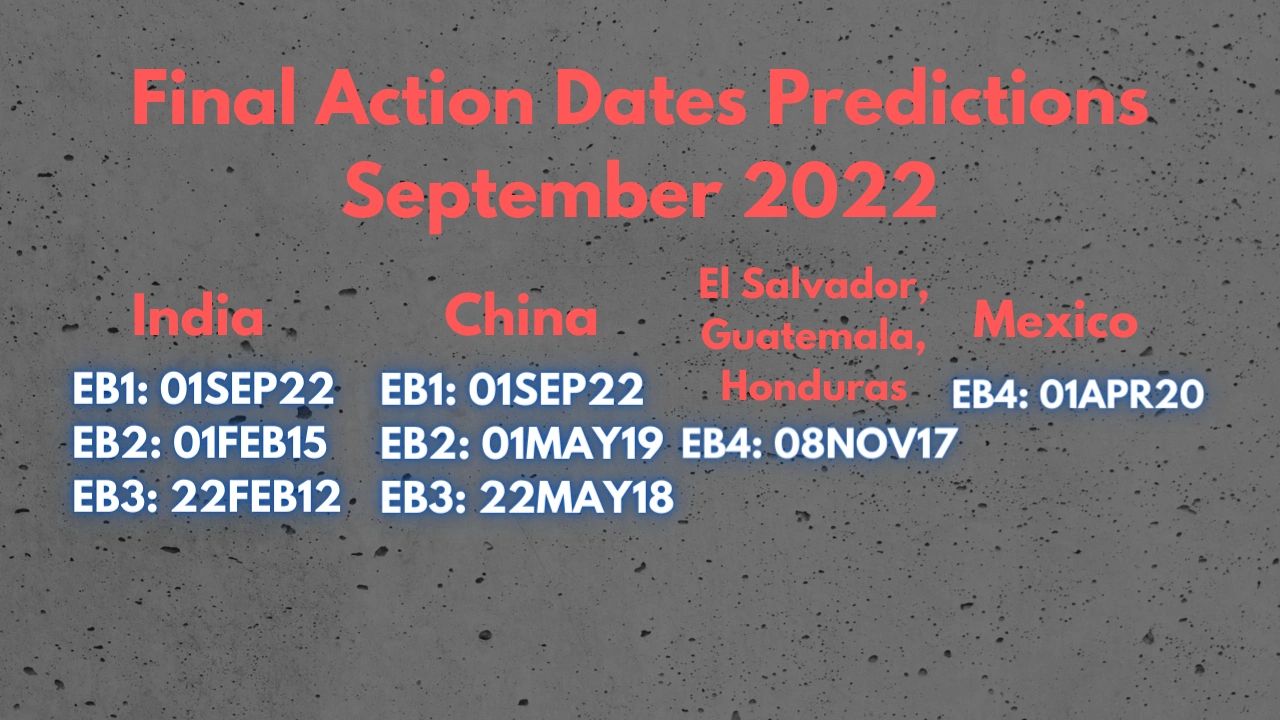 Final Action Dates Predictions September 2022

India

EB1: 01SEP22
EB2: 01FEB15
EB3: 22FEB12

China

EB1: 01SEP22
EB2: 01MAY19
EB3: 22MAY18

El Salvador, Guatemala, Honduras

EB4: 08NOV17

Mexico

EB4: 01APR20